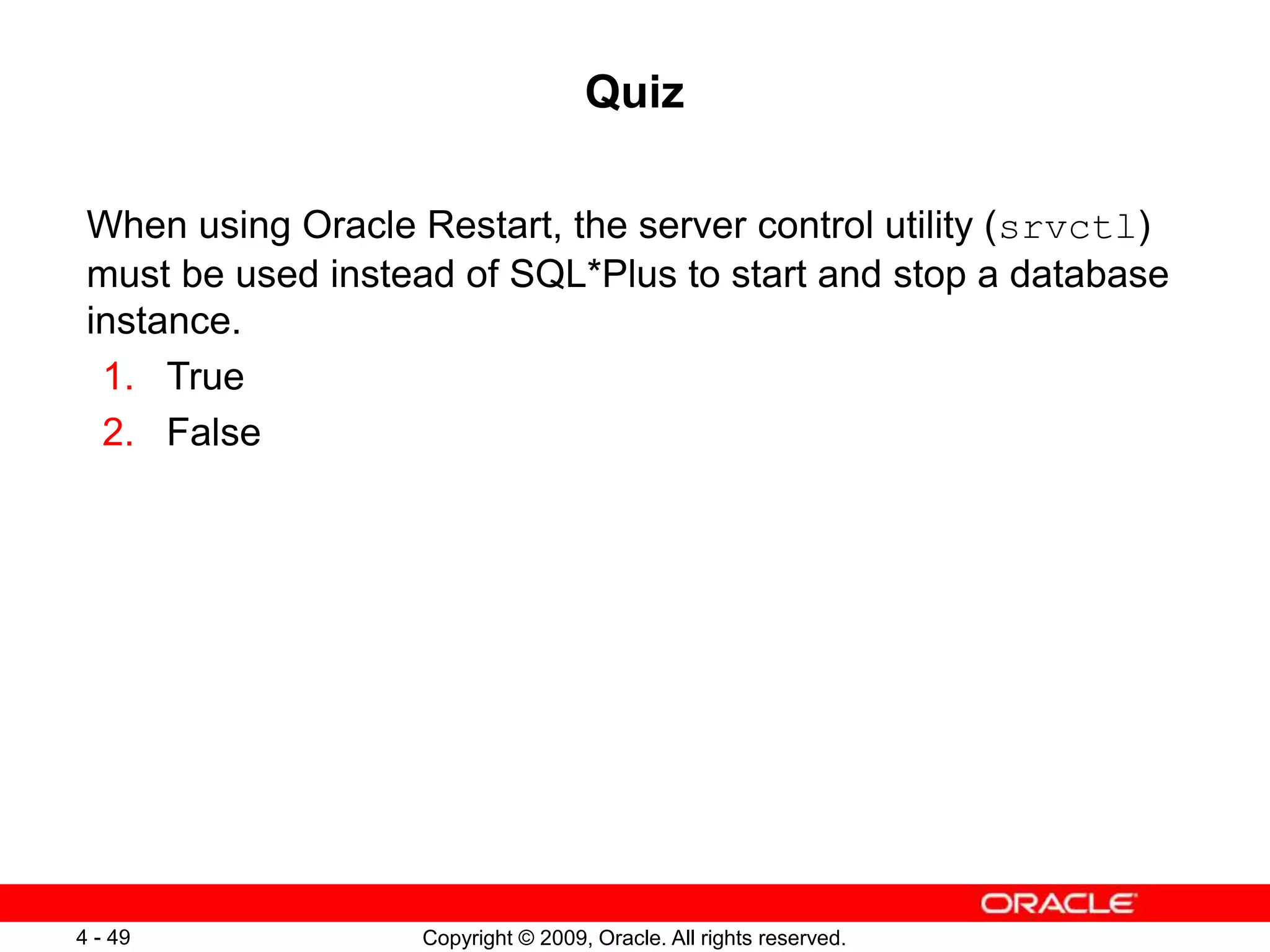 Quiz

When using Oracle Restart, the server control utility (srvctl) must be used instead of SQL*Plus to start and stop a database instance.

1. True
2. False

ORACLE

4 - 49

Copyright © 2009, Oracle. All rights reserved.